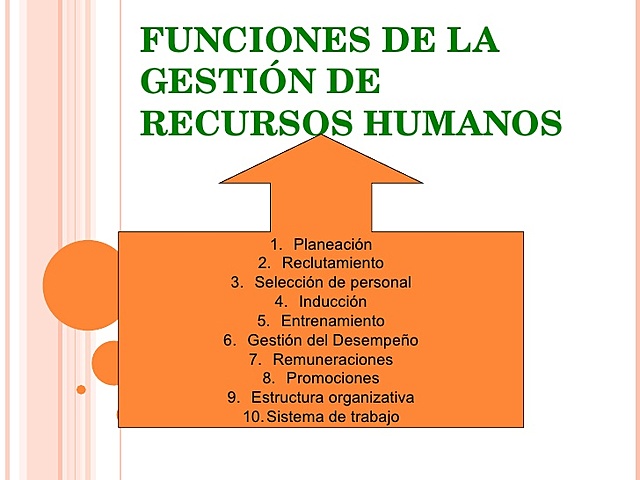 FUNCIONES DE LA GESTIÓN DE RECURSOS HUMANOS

1. Planeación
2. Reclutamiento
3. Selección de personal
4. Inducción
5. Entrenamiento
6. Gestión del Desempeño
7. Remuneraciones
8. Promociones
9. Estructura organizativa
10. Sistema de trabajo